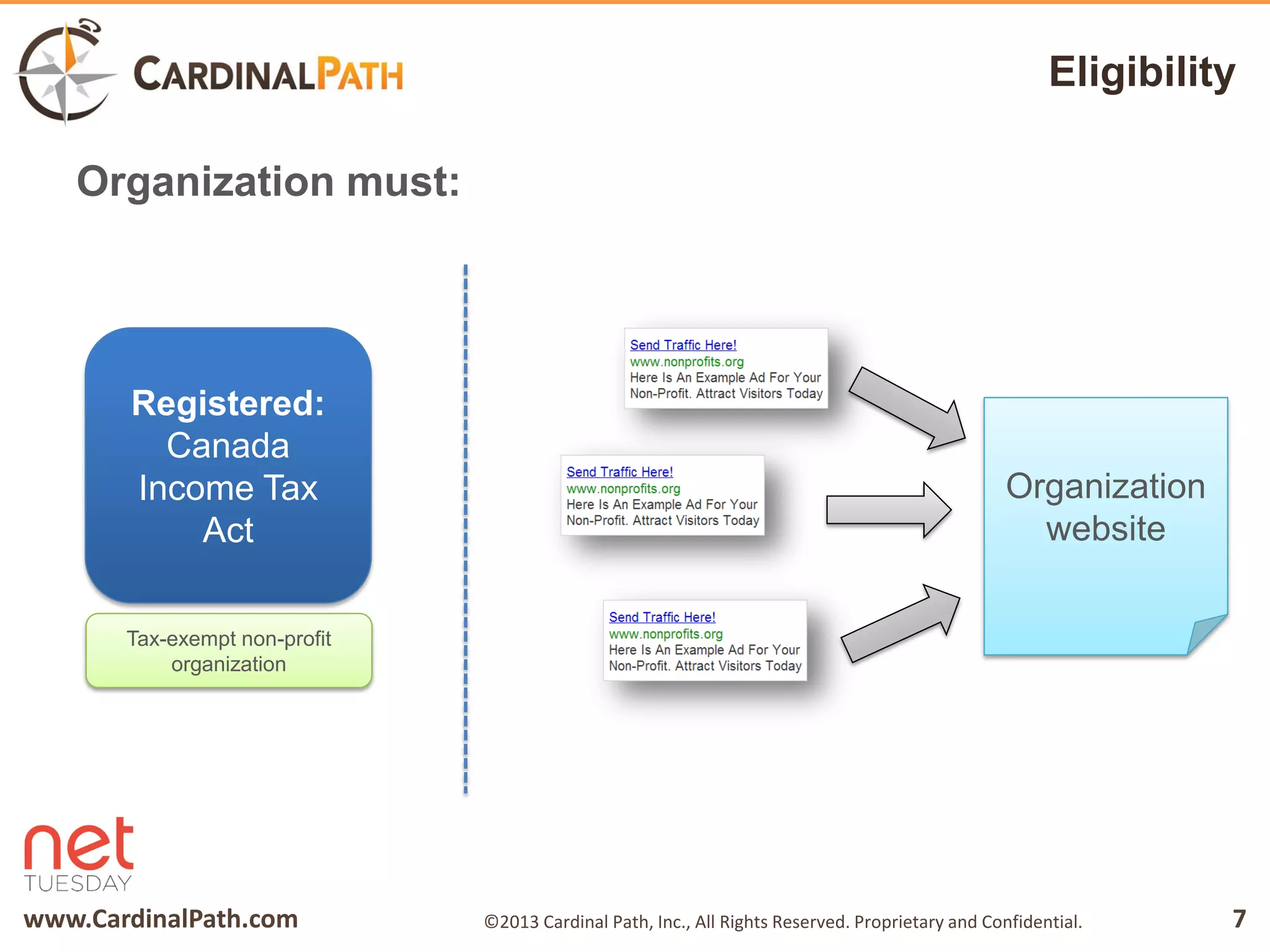 CARDINALPATH

Eligibility

Organization must:

Registered:
Canada Income Tax Act

Tax-exempt non-profit organization

Send Traffic Here!
www.nonprofits.org
Here Is An Example Ad For Your Non-Profit. Attract Visitors Today

Send Traffic Here!
www.nonprofits.org
Here Is An Example Ad For Your Non-Profit. Attract Visitors Today

Send Traffic Here!
www.nonprofits.org
Here Is An Example Ad For Your Non-Profit. Attract Visitors Today

Organization website

net TUESDAY

www.CardinalPath.com

©2013 Cardinal Path, Inc., All Rights Reserved. Proprietary and Confidential.

7